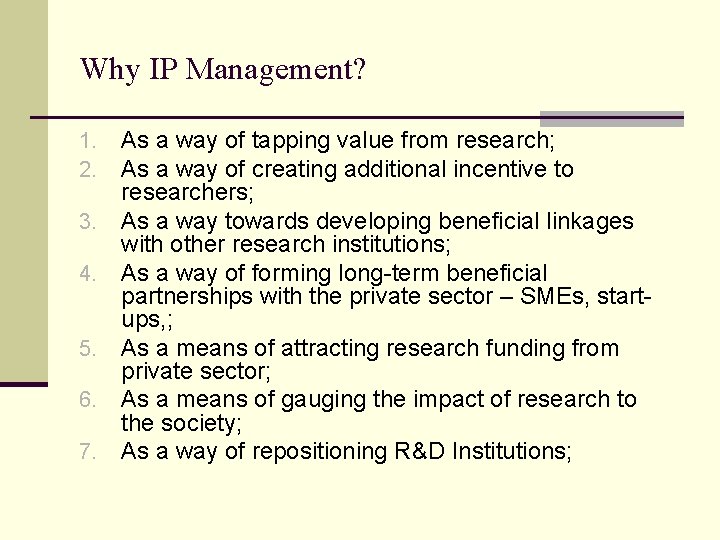 Why IP Management?

1. As a way of tapping value from research;
2. As a way of creating additional incentive to researchers;
3. As a way towards developing beneficial linkages with other research institutions;
4. As a way of forming long-term beneficial partnerships with the private sector – SMEs, start-ups,;
5. As a means of attracting research funding from private sector;
6. As a means of gauging the impact of research to the society;
7. As a way of repositioning R&D Institutions;